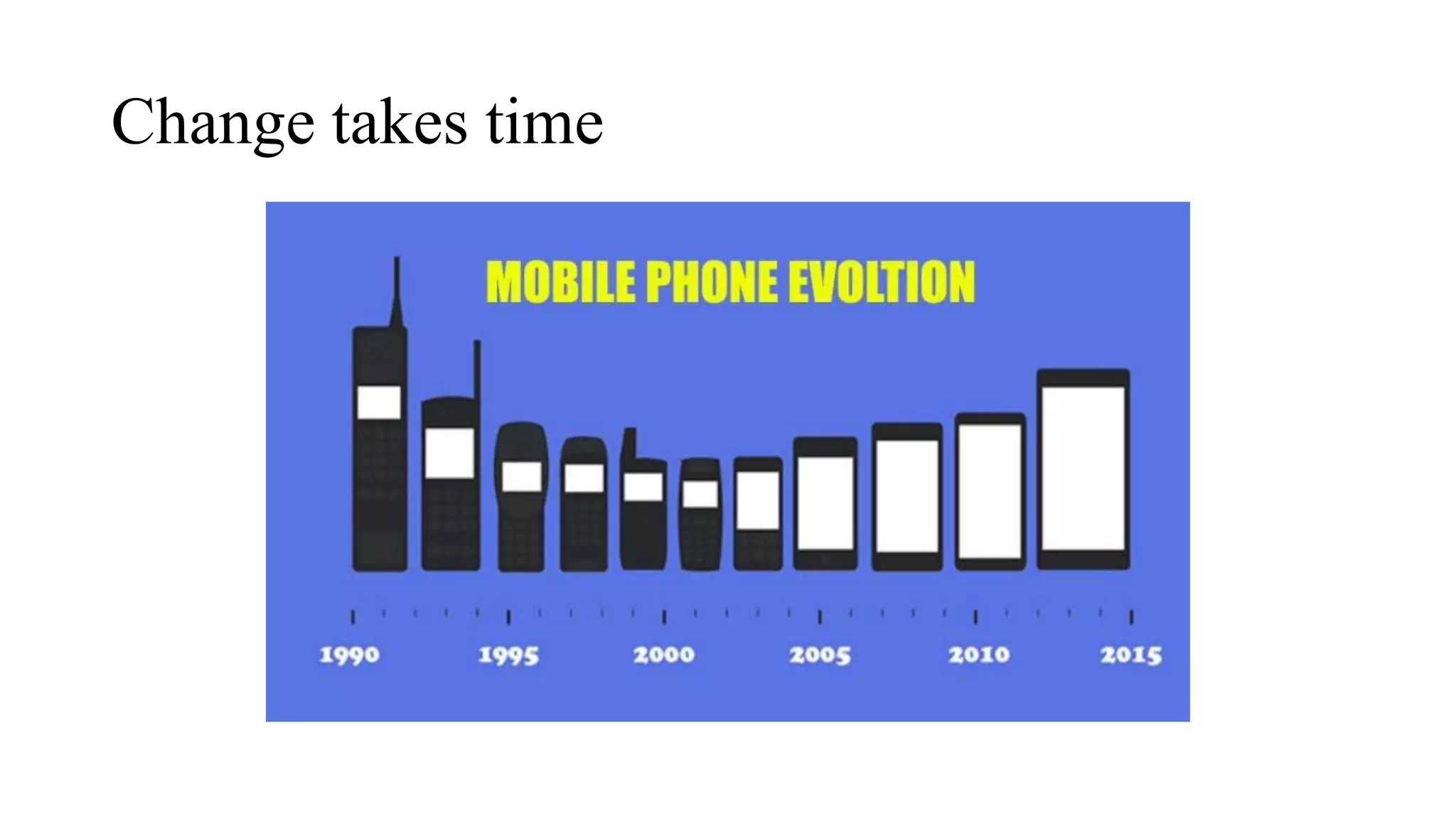 Change takes time

MOBILE PHONE EVOLTION

1990 1995 2000 2005 2010 2015